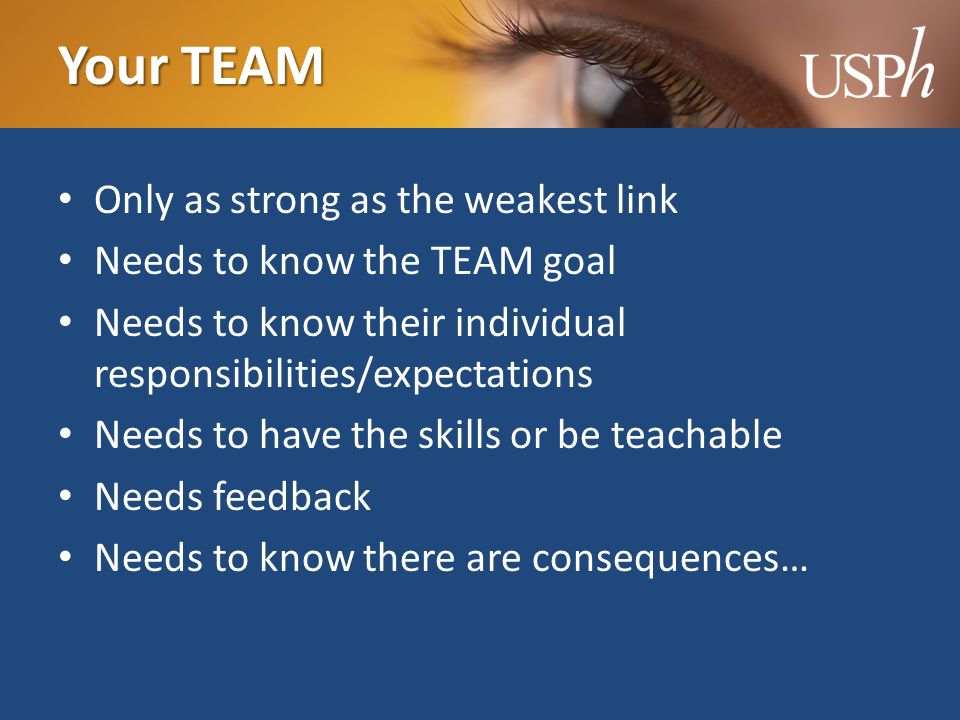 Your TEAM

USPh

• Only as strong as the weakest link
• Needs to know the TEAM goal
• Needs to know their individual responsibilities/expectations
• Needs to have the skills or be teachable
• Needs feedback
• Needs to know there are consequences…